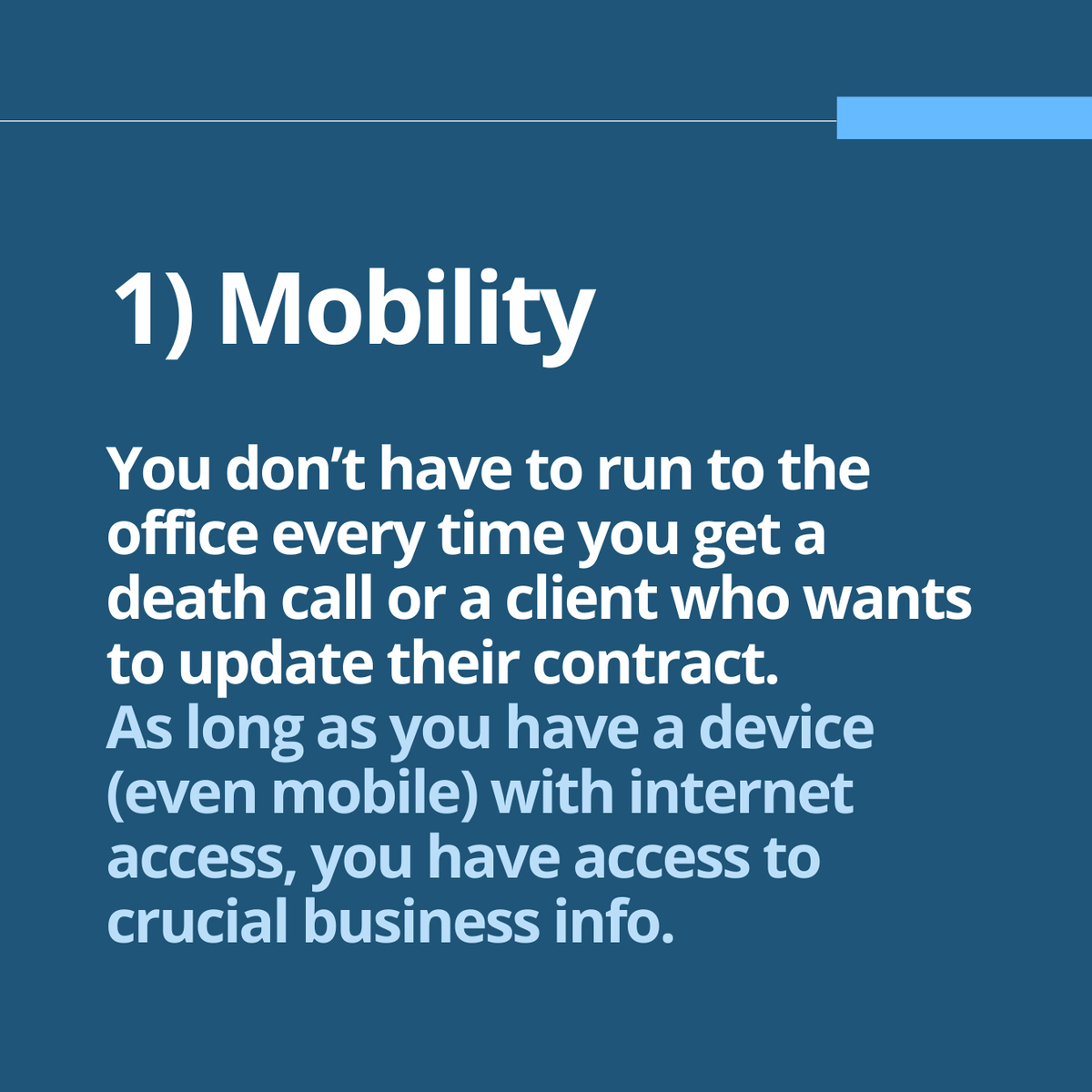 1) Mobility

You don’t have to run to the office every time you get a death call or a client who wants to update their contract.
As long as you have a device (even mobile) with internet access, you have access to crucial business info.